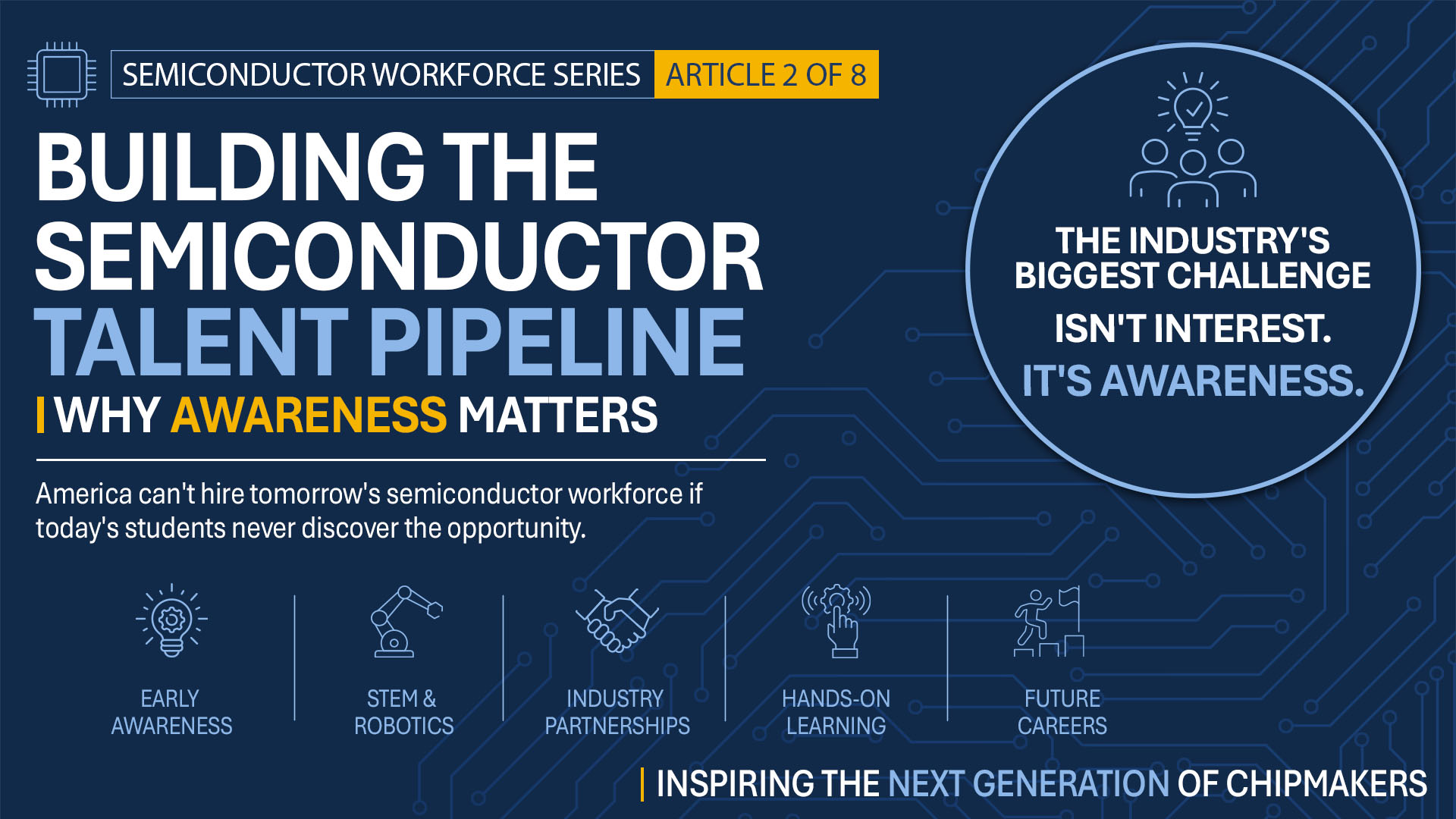 SEMICONDUCTOR WORKFORCE SERIES ARTICLE 2 OF 8

BUILDING THE SEMICONDUCTOR TALENT PIPELINE

WHY AWARENESS MATTERS

America can't hire tomorrow's semiconductor workforce if today's students never discover the opportunity.

THE INDUSTRY'S BIGGEST CHALLENGE ISN'T INTEREST. IT'S AWARENESS.

EARLY AWARENESS

STEM & ROBOTICS

INDUSTRY PARTNERSHIPS

HANDS-ON LEARNING

FUTURE CAREERS

INSPIRING THE NEXT GENERATION OF CHIPMAKERS